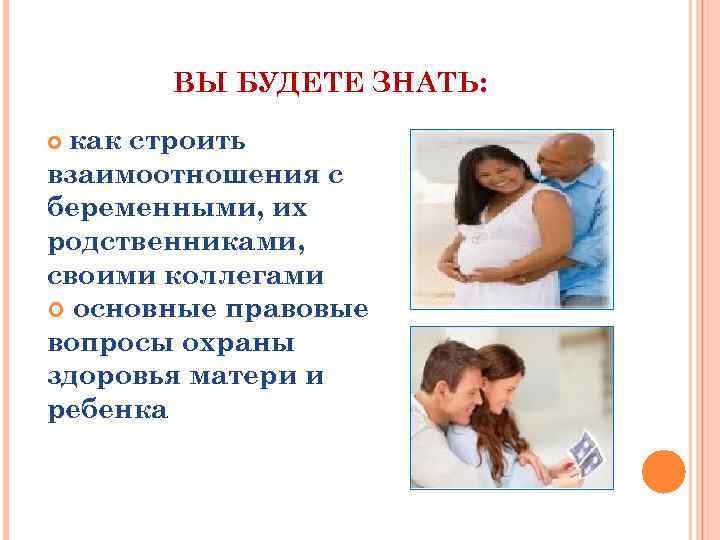 ВЫ БУДЕТЕ ЗНАТЬ:

как строить взаимоотношения с беременными, их родственниками, своими коллегами

основные правовые вопросы охраны здоровья матери и ребенка